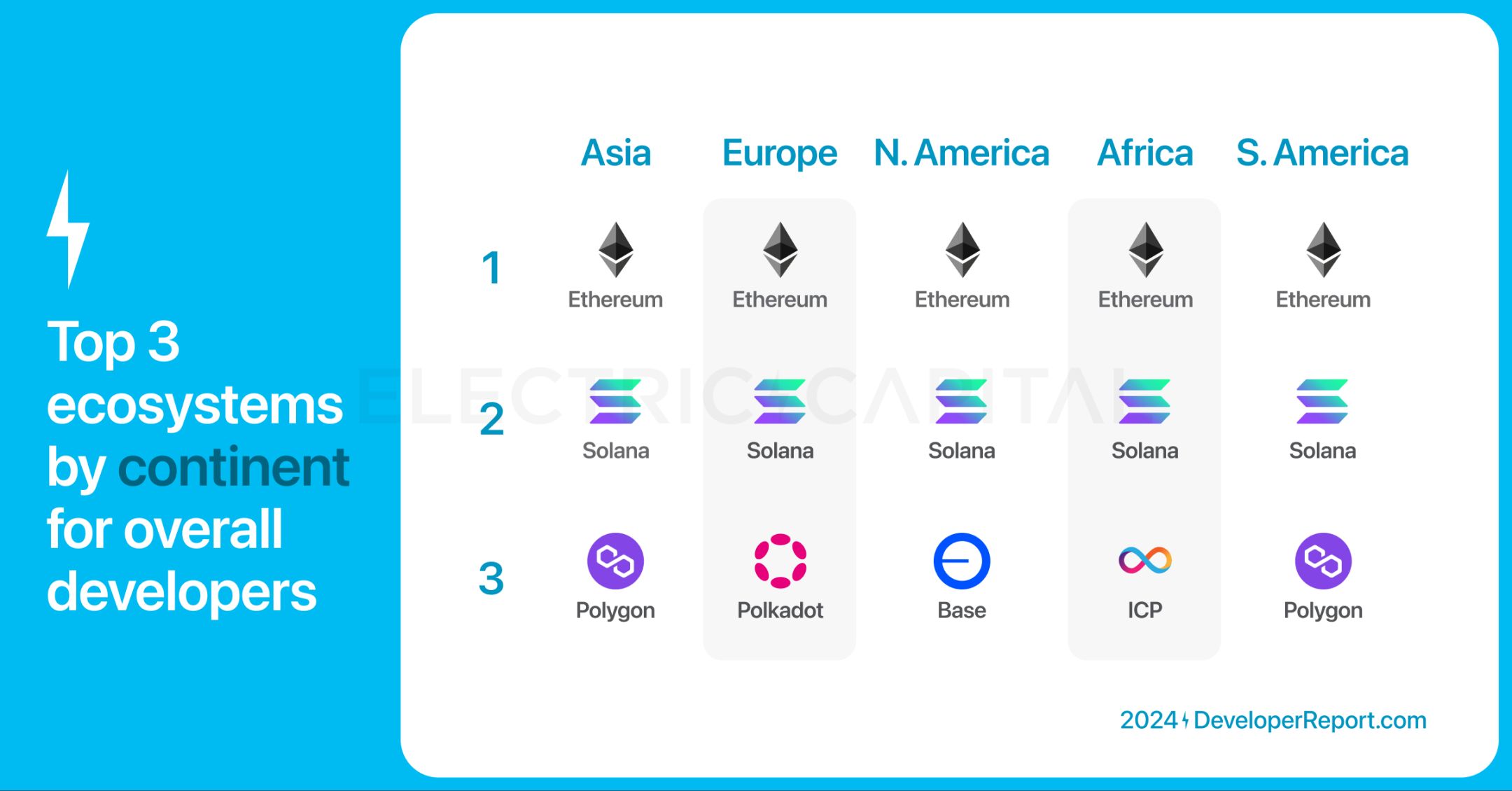 Top 3 ecosystems by continent for overall developers

| | Asia | Europe | N. America | Africa | S. America |
|---|---|---|---|---|---|
| 1 | Ethereum | Ethereum | Ethereum | Ethereum | Ethereum |
| 2 | Solana | Solana | Solana | Solana | Solana |
| 3 | Polygon | Polkadot | Base | ICP | Polygon |

ELECTRIC CAPITAL

2024 DeveloperReport.com